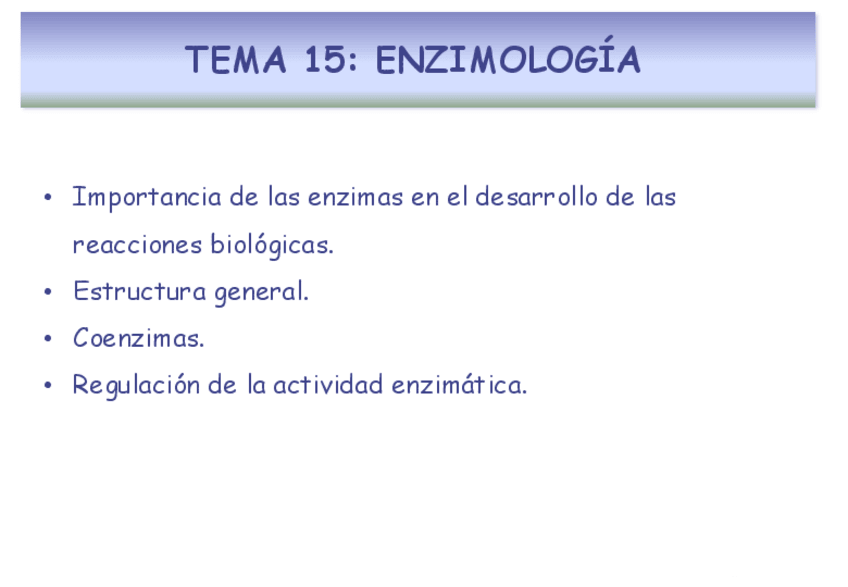 TEMA 15: ENZIMOLOGÍA

• Importancia de las enzimas en el desarrollo de las reacciones biológicas.
• Estructura general.
• Coenzimas.
• Regulación de la actividad enzimática.